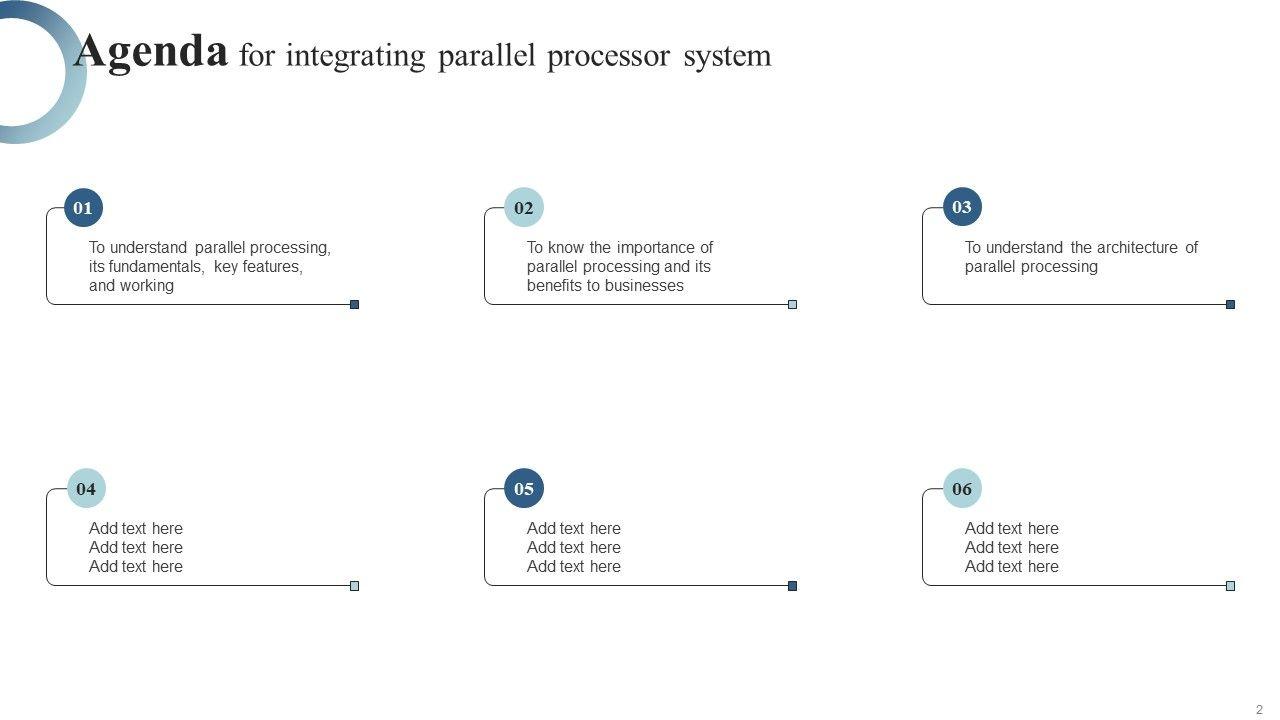 Agenda for integrating parallel processor system

01
To understand parallel processing, its fundamentals, key features, and working

02
To know the importance of parallel processing and its benefits to businesses

03
To understand the architecture of parallel processing

04
Add text here
Add text here
Add text here

05
Add text here
Add text here
Add text here

06
Add text here
Add text here
Add text here

2